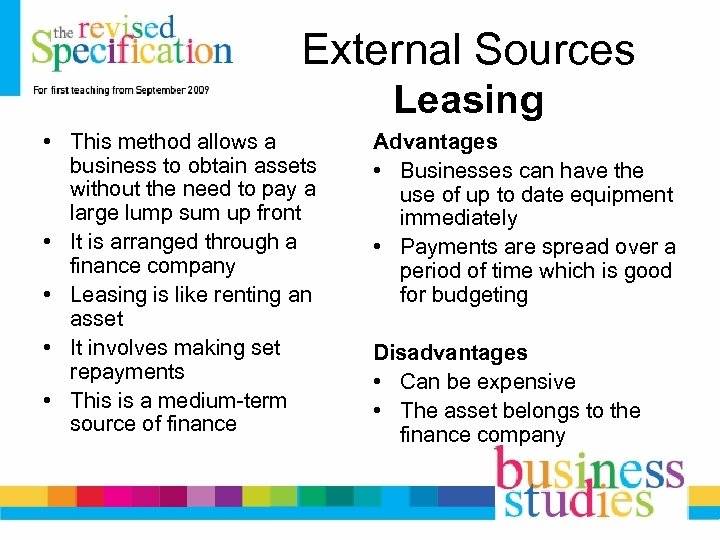 the revised Specification

For first teaching from September 2009

External Sources
Leasing

• This method allows a business to obtain assets without the need to pay a large lump sum up front
• It is arranged through a finance company
• Leasing is like renting an asset
• It involves making set repayments
• This is a medium-term source of finance

Advantages
• Businesses can have the use of up to date equipment immediately
• Payments are spread over a period of time which is good for budgeting

Disadvantages
• Can be expensive
• The asset belongs to the finance company

business studies